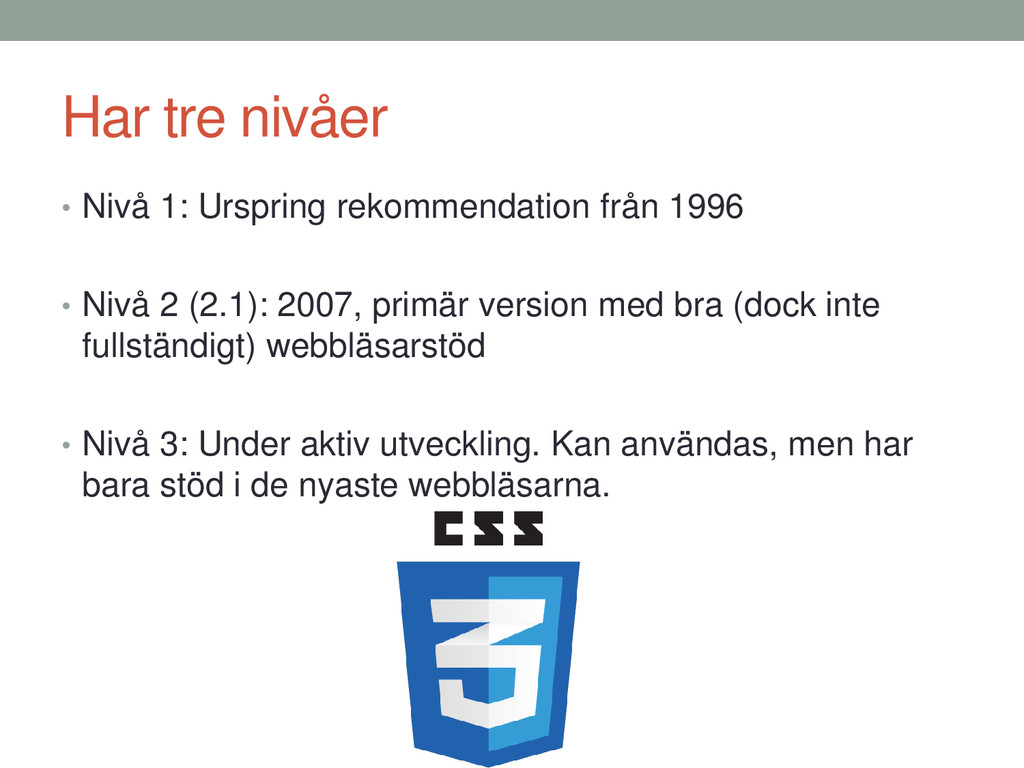 Har tre nivåer

• Nivå 1: Urspring rekommendation från 1996

• Nivå 2 (2.1): 2007, primär version med bra (dock inte fullständigt) webbläsarstöd

• Nivå 3: Under aktiv utveckling. Kan användas, men har bara stöd i de nyaste webbläsarna.

CSS

3